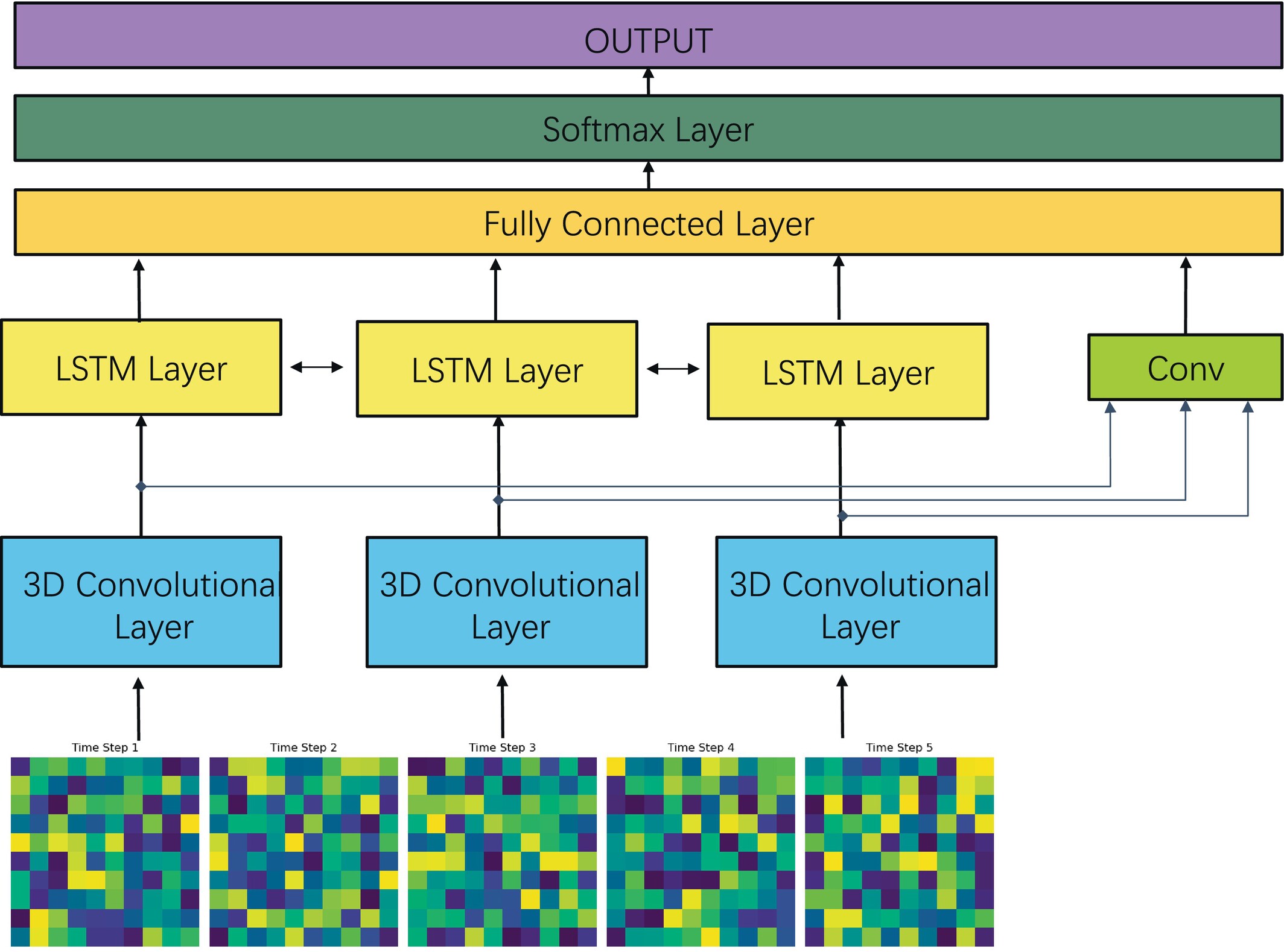 OUTPUT

Softmax Layer

Fully Connected Layer

LSTM Layer

LSTM Layer

LSTM Layer

Conv

3D Convolutional Layer

3D Convolutional Layer

3D Convolutional Layer

Time Step 1

Time Step 2

Time Step 3

Time Step 4

Time Step 5